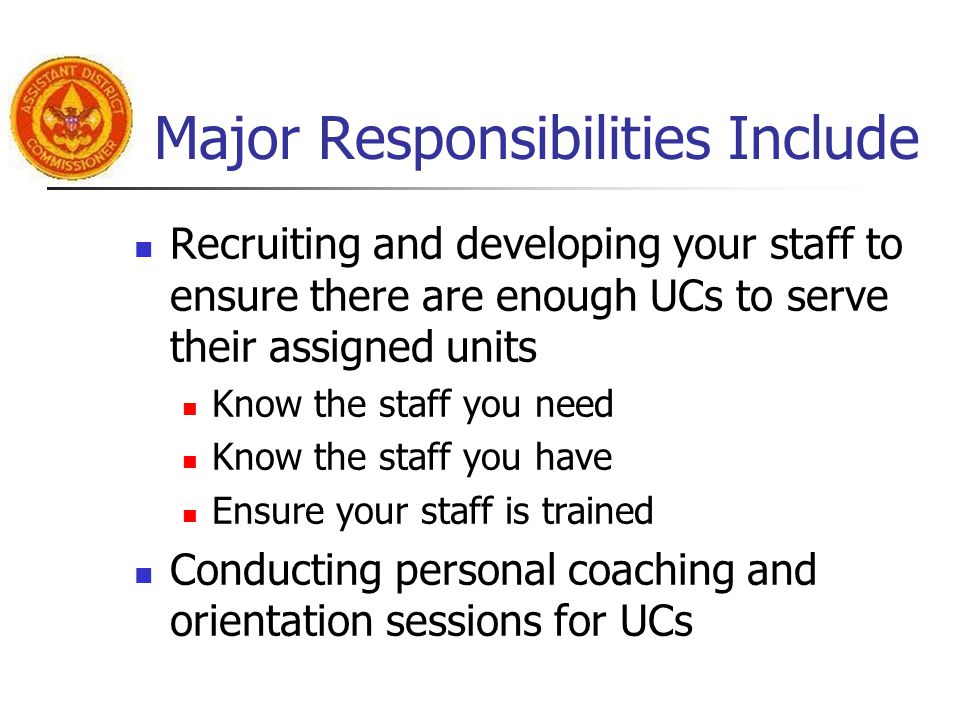 ASSISTANT DISTRICT COMMISSIONER

Major Responsibilities Include

- Recruiting and developing your staff to ensure there are enough UCs to serve their assigned units
  - Know the staff you need
  - Know the staff you have
  - Ensure your staff is trained
- Conducting personal coaching and orientation sessions for UCs